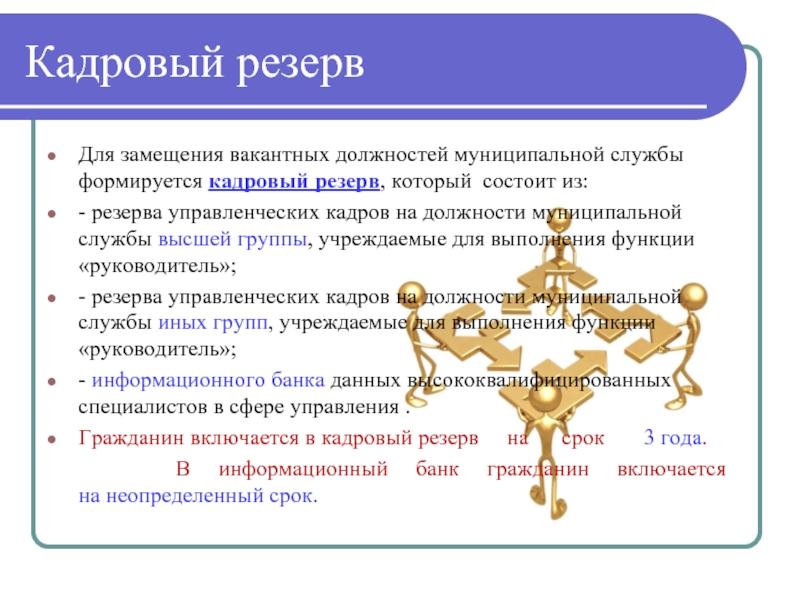 Кадровый резерв

Для замещения вакантных должностей муниципальной службы формируется кадровый резерв, который состоит из:

- резерва управленческих кадров на должности муниципальной службы высшей группы, учреждаемые для выполнения функции «руководитель»;

- резерва управленческих кадров на должности муниципальной службы иных групп, учреждаемые для выполнения функции «руководитель»;

- информационного банка данных высококвалифицированных специалистов в сфере управления .

Гражданин включается в кадровый резерв на срок 3 года.

В информационный банк гражданин включается на неопределенный срок.